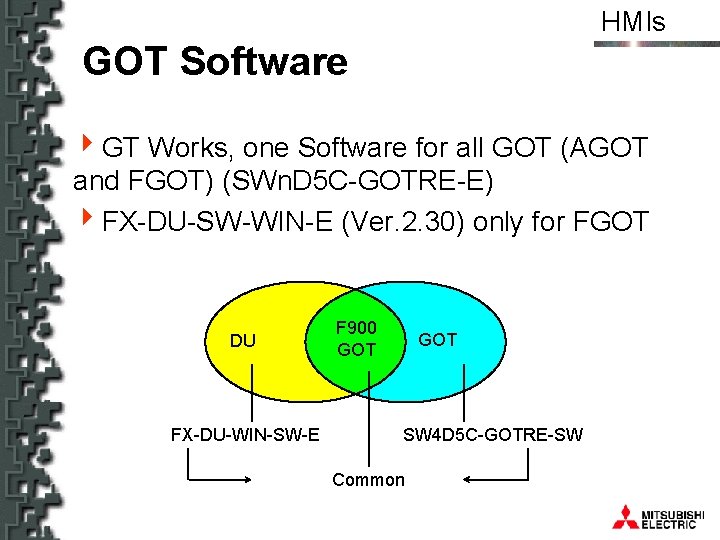 HMIs

GOT Software

GT Works, one Software for all GOT (AGOT and FGOT) (SWnD5C-GOTRE-E)

FX-DU-SW-WIN-E (Ver.2.30) only for FGOT

DU

F900 GOT

GOT

FX-DU-WIN-SW-E

SW4D5C-GOTRE-SW

Common

MITSUBISHI ELECTRIC